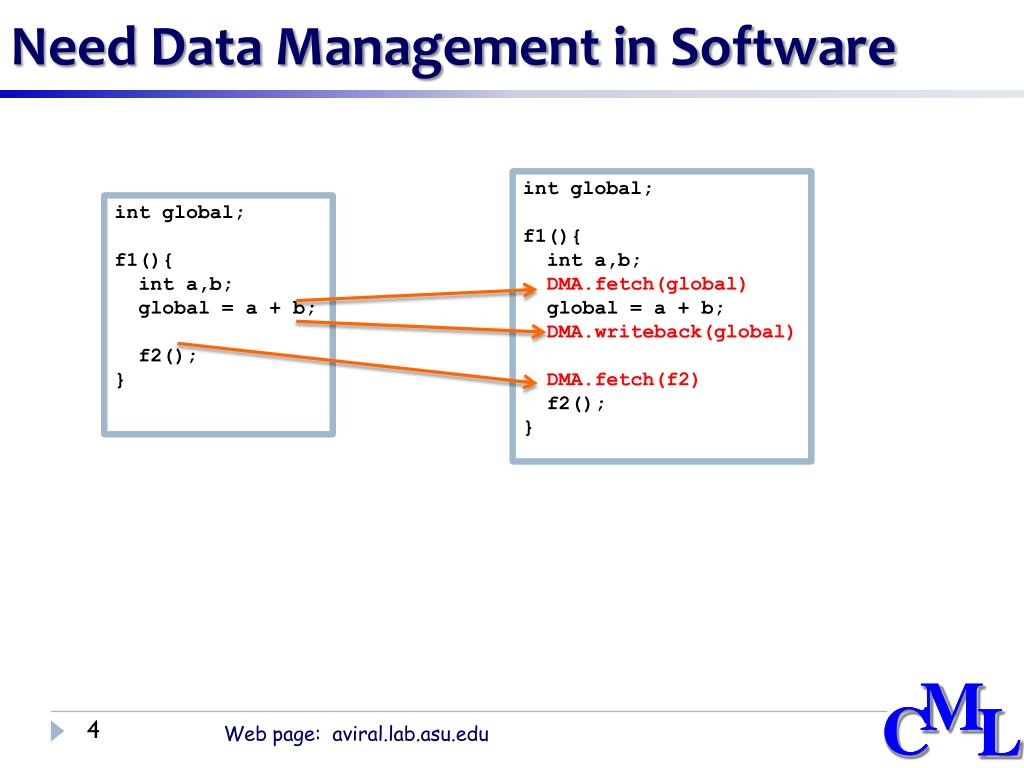 Need Data Management in Software

int global;

f1(){
  int a,b;
  global = a + b;

  f2();
}

int global;

f1(){
  int a,b;
  DMA.fetch(global)
  global = a + b;
  DMA.writeback(global)

  DMA.fetch(f2)
  f2();
}

4

Web page: aviral.lab.asu.edu

CML